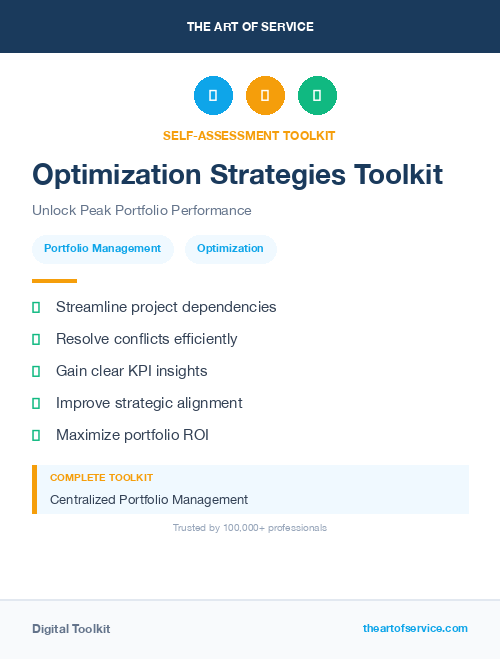 THE ART OF SERVICE

SELF-ASSESSMENT TOOLKIT

Optimization Strategies Toolkit

Unlock Peak Portfolio Performance

Portfolio Management

Optimization

Streamline project dependencies

Resolve conflicts efficiently

Gain clear KPI insights

Improve strategic alignment

Maximize portfolio ROI

COMPLETE TOOLKIT

Centralized Portfolio Management

Trusted by 100,000+ professionals

Digital Toolkit

theartofservice.com